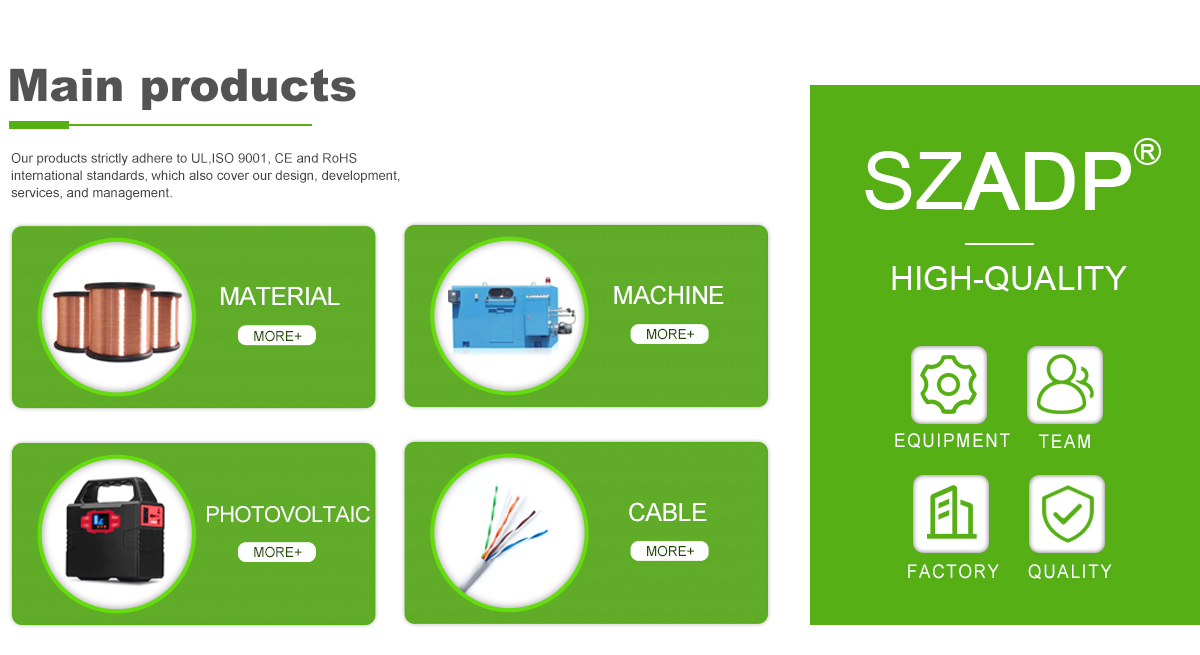 Main products

Our products strictly adhere to UL,ISO 9001, CE and RoHS international standards, which also cover our design, development, services, and management.

MATERIAL
MORE+

MACHINE
MORE+

PHOTOVOLTAIC
MORE+

CABLE
MORE+

SZADP®

HIGH-QUALITY

EQUIPMENT

TEAM

FACTORY

QUALITY